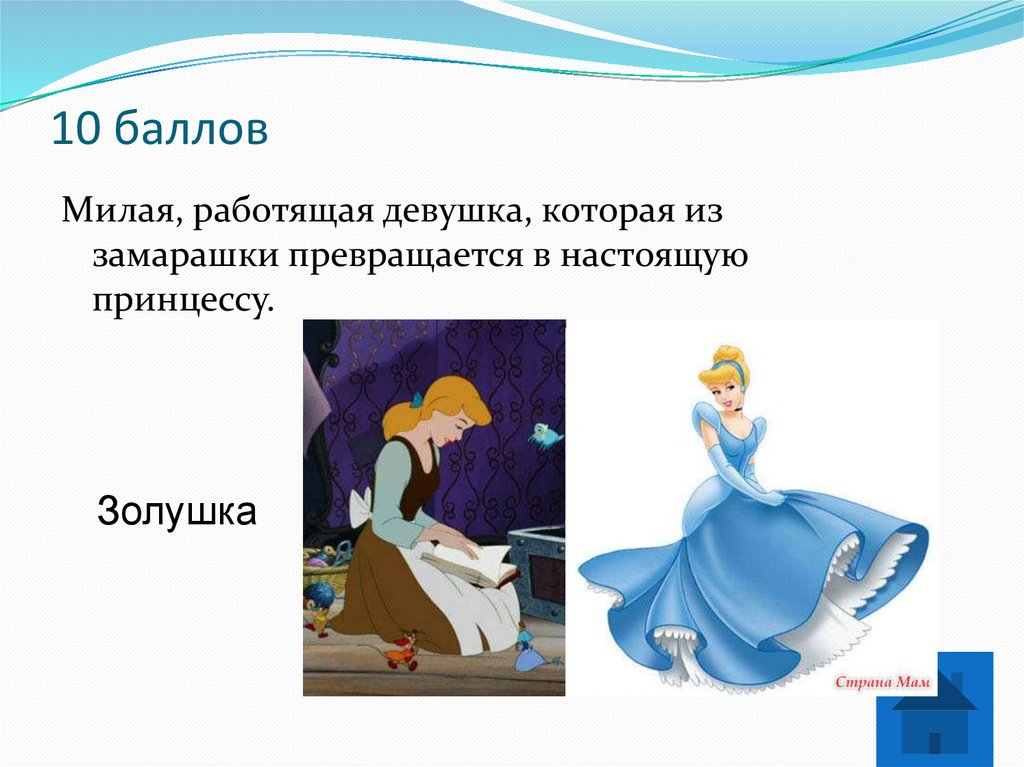 10 баллов

Милая, работящая девушка, которая из замарашки превращается в настоящую принцессу.

Золушка

Страна Мам